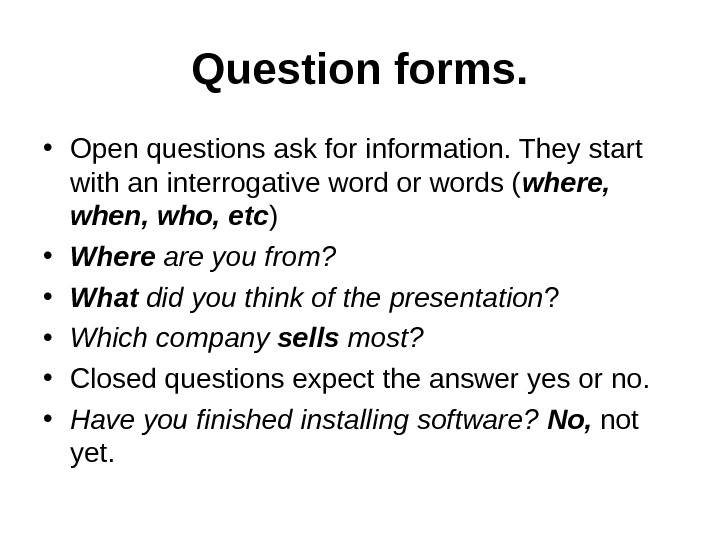 Question forms.

• Open questions ask for information. They start with an interrogative word or words (where, when, who, etc)
• Where are you from?
• What did you think of the presentation?
• Which company sells most?
• Closed questions expect the answer yes or no.
• Have you finished installing software? No, not yet.